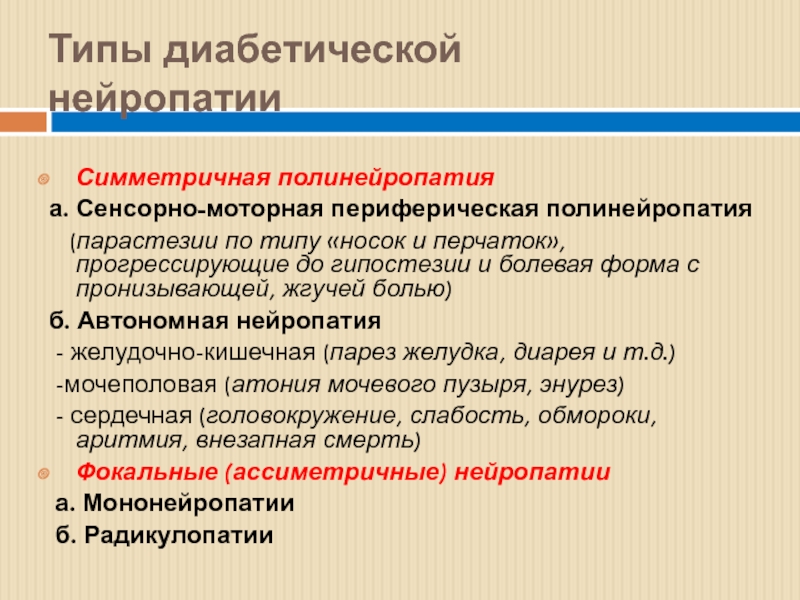 Типы диабетической нейропатии

Симметричная полинейропатия

а. Сенсорно-моторная периферическая полинейропатия

(парастезии по типу «носок и перчаток», прогрессирующие до гипостезии и болевая форма с пронизывающей, жгучей болью)

б. Автономная нейропатия

- желудочно-кишечная (парез желудка, диарея и т.д.)

-мочеполовая (атония мочевого пузыря, энурез)

- сердечная (головокружение, слабость, обмороки, аритмия, внезапная смерть)

Фокальные (ассиметричные) нейропатии

а. Мононейропатии

б. Радикулопатии